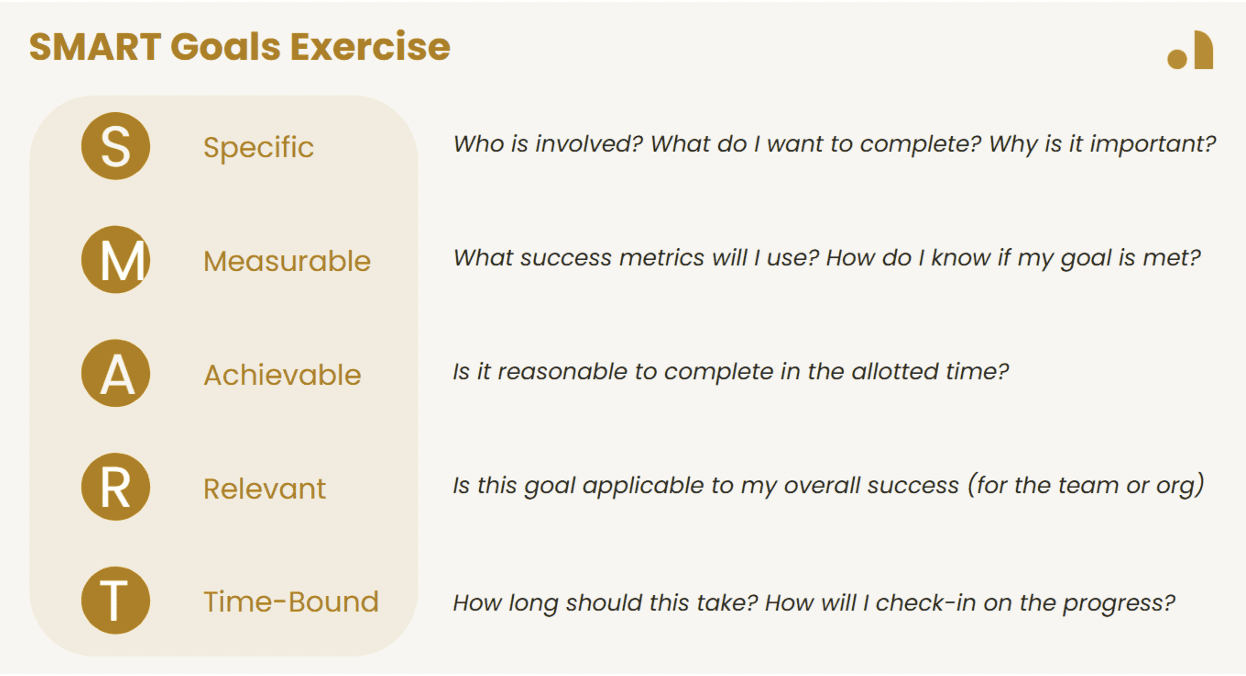 SMART Goals Exercise

S Specific
Who is involved? What do I want to complete? Why is it important?

M Measurable
What success metrics will I use? How do I know if my goal is met?

A Achievable
Is it reasonable to complete in the allotted time?

R Relevant
Is this goal applicable to my overall success (for the team or org)

T Time-Bound
How long should this take? How will I check-in on the progress?